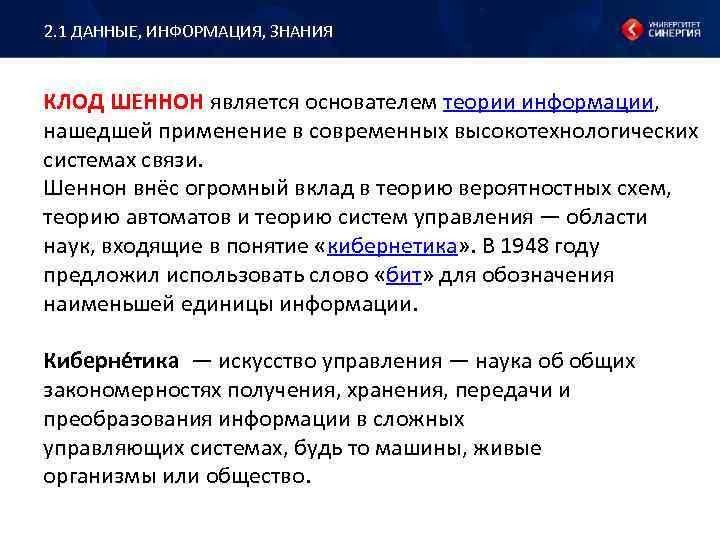 2.1 ДАННЫЕ, ИНФОРМАЦИЯ, ЗНАНИЯ

УНИВЕРСИТЕТ СИНЕРГИЯ

КЛОД ШЕННОН является основателем теории информации, нашедшей применение в современных высокотехнологических системах связи.
Шеннон внёс огромный вклад в теорию вероятностных схем, теорию автоматов и теорию систем управления — области наук, входящие в понятие «кибернетика». В 1948 году предложил использовать слово «бит» для обозначения наименьшей единицы информации.

Киберне́тика — искусство управления — наука об общих закономерностях получения, хранения, передачи и преобразования информации в сложных управляющих системах, будь то машины, живые организмы или общество.